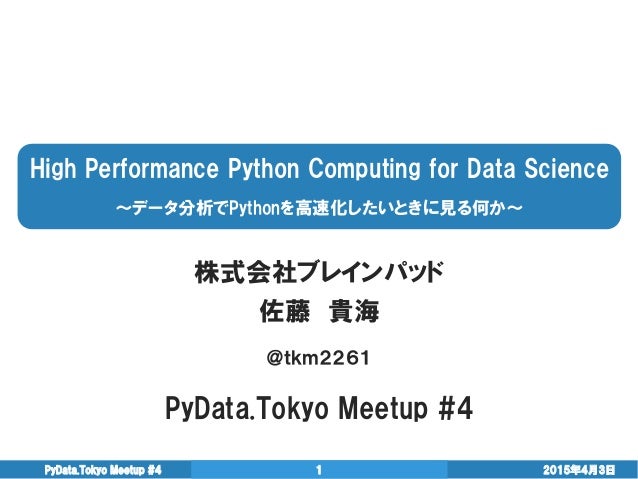 High Performance Python Computing for Data Science

～データ分析でPythonを高速化したいときに見る何か～

株式会社ブレインパッド

佐藤　貴海

@tkm2261

PyData.Tokyo Meetup #4

PyData.Tokyo Meetup #4 1 2015年4月3日